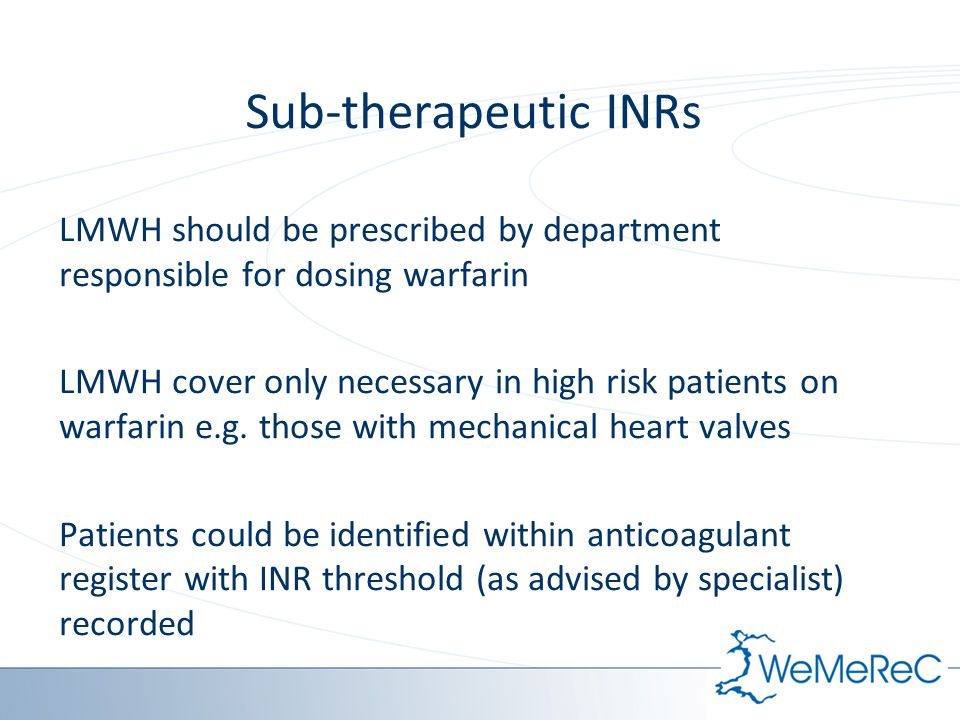 Sub-therapeutic INRs

LMWH should be prescribed by department responsible for dosing warfarin

LMWH cover only necessary in high risk patients on warfarin e.g. those with mechanical heart valves

Patients could be identified within anticoagulant register with INR threshold (as advised by specialist) recorded

WeMeReC